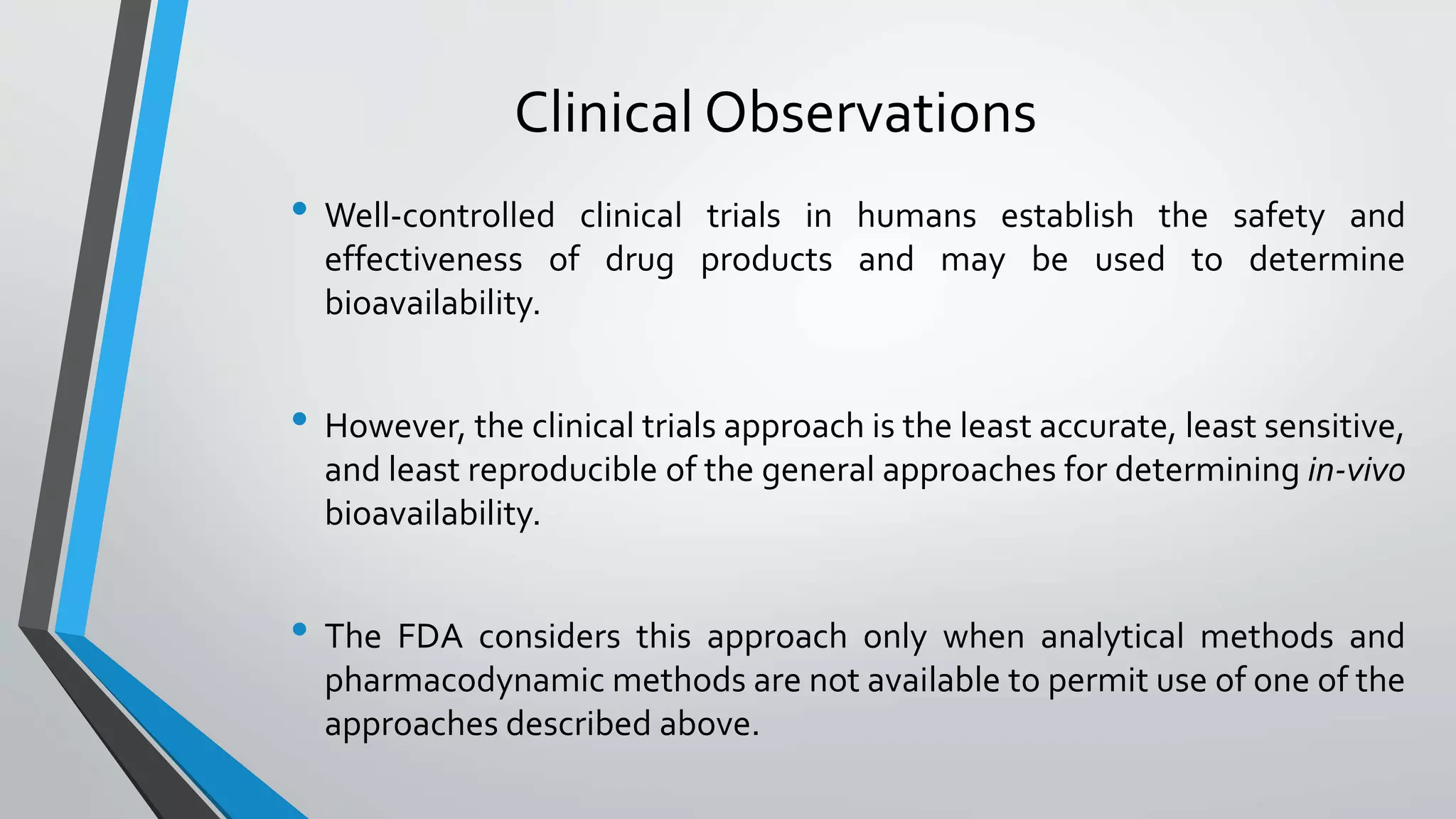 Clinical Observations

• Well-controlled clinical trials in humans establish the safety and effectiveness of drug products and may be used to determine bioavailability.

• However, the clinical trials approach is the least accurate, least sensitive, and least reproducible of the general approaches for determining in-vivo bioavailability.

• The FDA considers this approach only when analytical methods and pharmacodynamic methods are not available to permit use of one of the approaches described above.